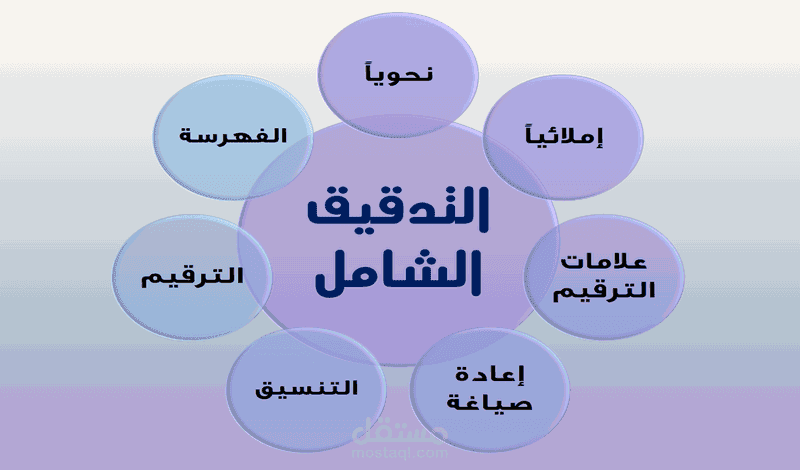 التدقيق الشامل

نحوياً

إملائياً

علامات الترقيم

إعادة صياغة

التنسيق

الترقيم

الفهرسة

مستقل
mostaql.com